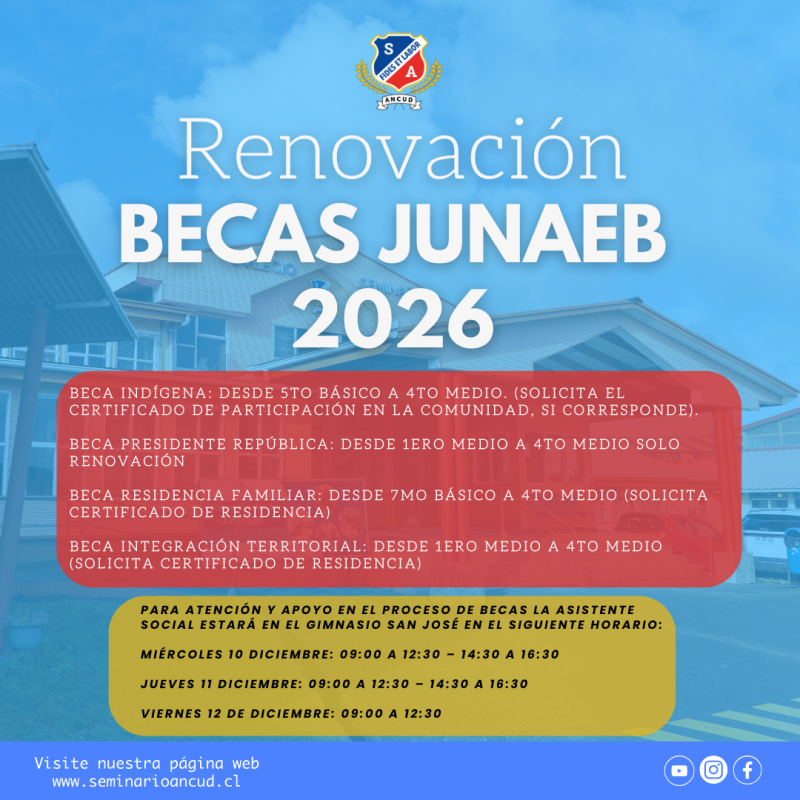 S A
FIDES ET LABOR
ANCUD

Renovación
BECAS JUNAEB
2026

BECA INDÍGENA: DESDE 5TO BÁSICO A 4TO MEDIO. (SOLICITA EL CERTIFICADO DE PARTICIPACIÓN EN LA COMUNIDAD, SI CORRESPONDE).

BECA PRESIDENTE REPÚBLICA: DESDE 1ERO MEDIO A 4TO MEDIO SOLO RENOVACIÓN

BECA RESIDENCIA FAMILIAR: DESDE 7MO BÁSICO A 4TO MEDIO (SOLICITA CERTIFICADO DE RESIDENCIA)

BECA INTEGRACIÓN TERRITORIAL: DESDE 1ERO MEDIO A 4TO MEDIO (SOLICITA CERTIFICADO DE RESIDENCIA)

PARA ATENCIÓN Y APOYO EN EL PROCESO DE BECAS LA ASISTENTE SOCIAL ESTARÁ EN EL GIMNASIO SAN JOSÉ EN EL SIGUIENTE HORARIO:

MIÉRCOLES 10 DICIEMBRE: 09:00 A 12:30 – 14:30 A 16:30

JUEVES 11 DICIEMBRE: 09:00 A 12:30 – 14:30 A 16:30

VIERNES 12 DE DICIEMBRE: 09:00 A 12:30

Visite nuestra página web
www.seminarioancud.cl